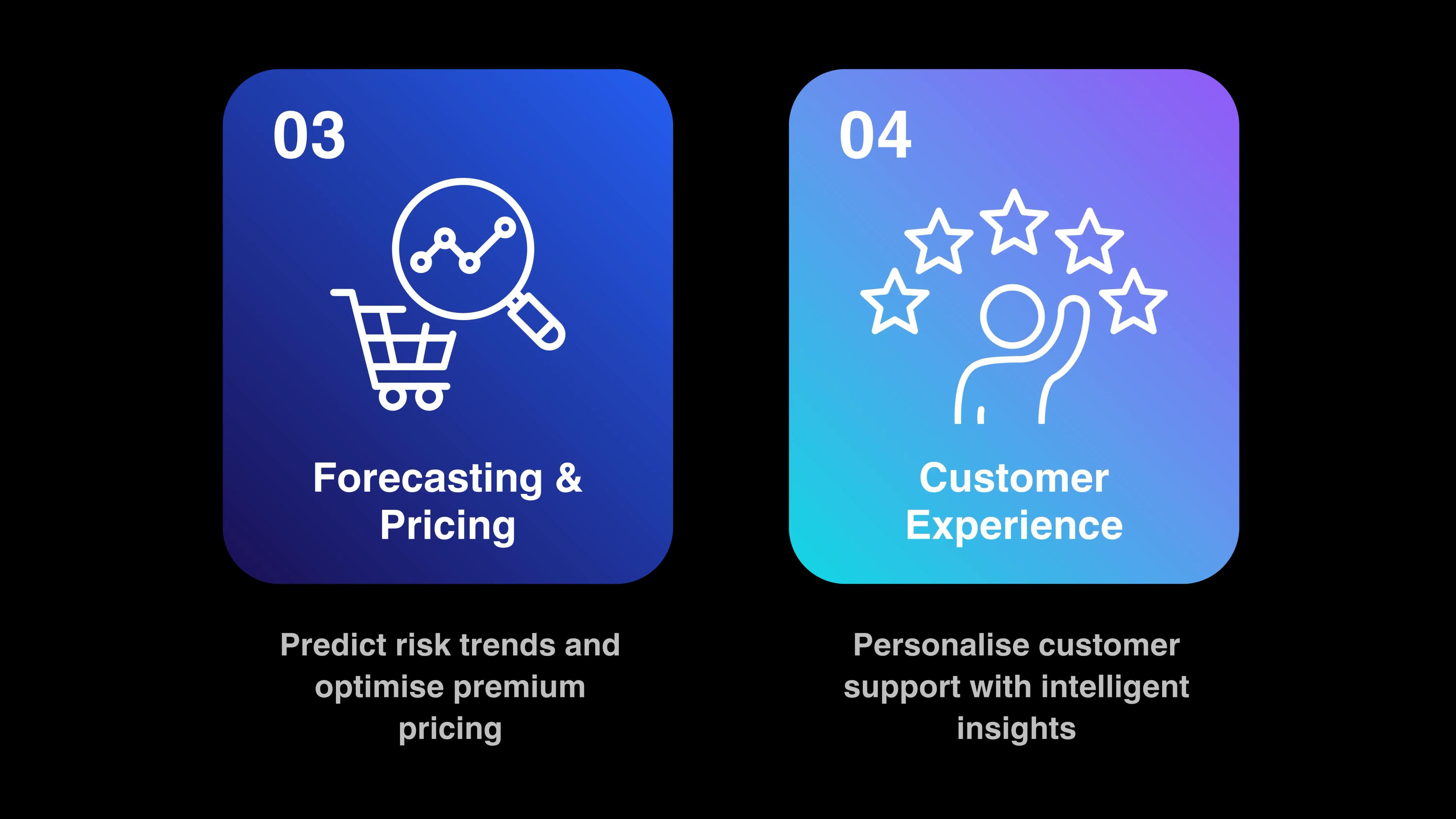 03

Forecasting & Pricing

Predict risk trends and optimise premium pricing

04

Customer Experience

Personalise customer support with intelligent insights